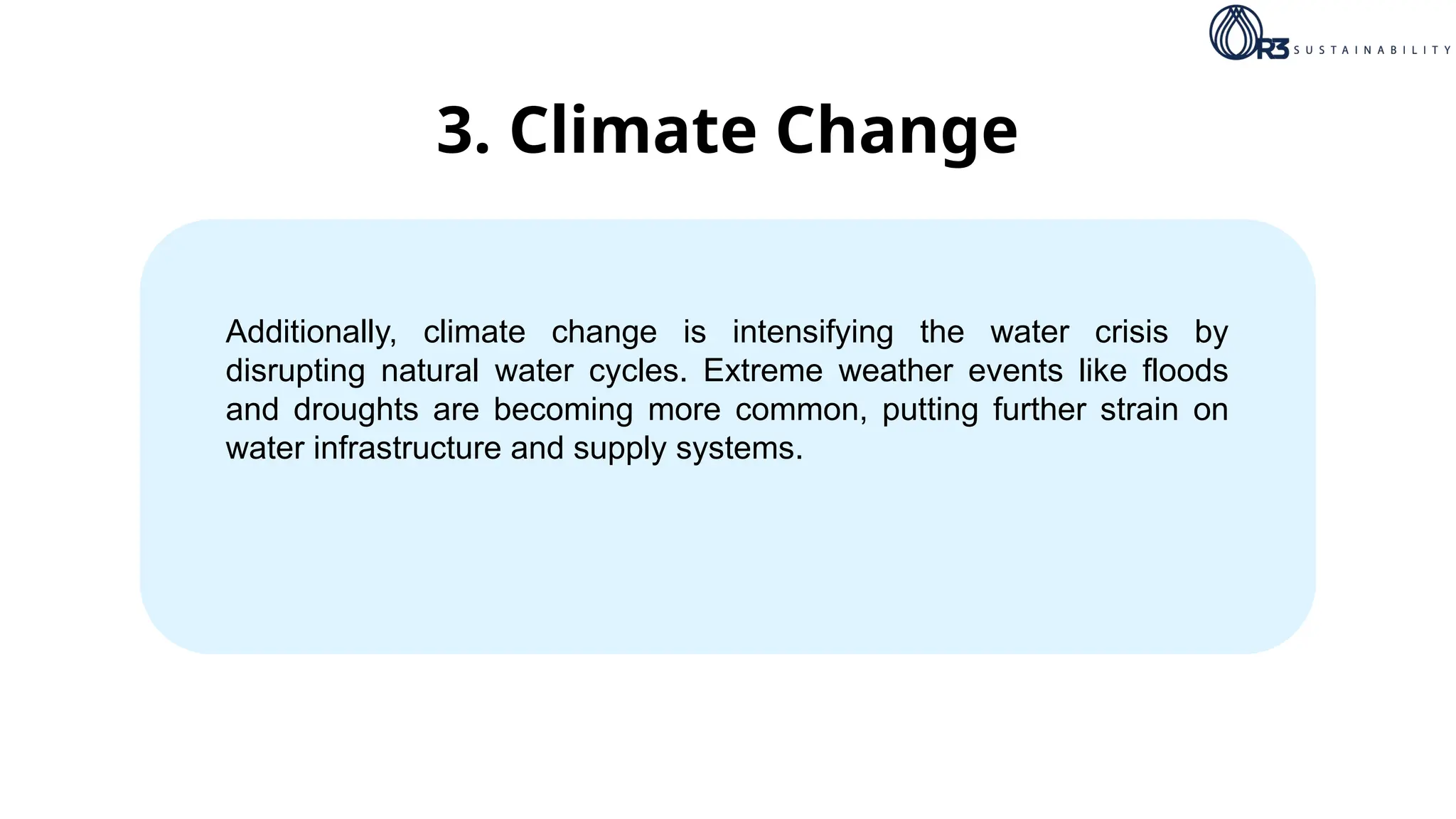 R3 SUSTAINABILITY

3. Climate Change

Additionally, climate change is intensifying the water crisis by disrupting natural water cycles. Extreme weather events like floods and droughts are becoming more common, putting further strain on water infrastructure and supply systems.